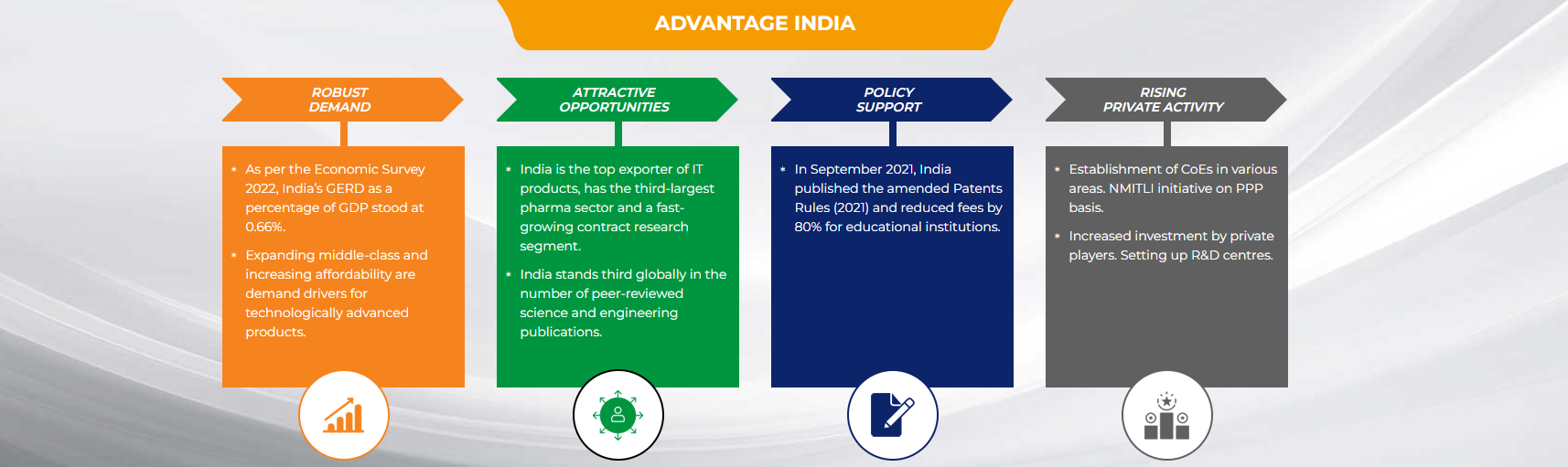 ADVANTAGE INDIA

ROBUST DEMAND

* As per the Economic Survey 2022, India's GERD as a percentage of GDP stood at 0.66%.
* Expanding middle-class and increasing affordability are demand drivers for technologically advanced products.

ATTRACTIVE OPPORTUNITIES

* India is the top exporter of IT products, has the third-largest pharma sector and a fast-growing contract research segment.
* India stands third globally in the number of peer-reviewed science and engineering publications.

POLICY SUPPORT

* In September 2021, India published the amended Patents Rules (2021) and reduced fees by 80% for educational institutions.

RISING PRIVATE ACTIVITY

* Establishment of CoEs in various areas. NMITLI initiative on PPP basis.
* Increased investment by private players. Setting up R&D centres.